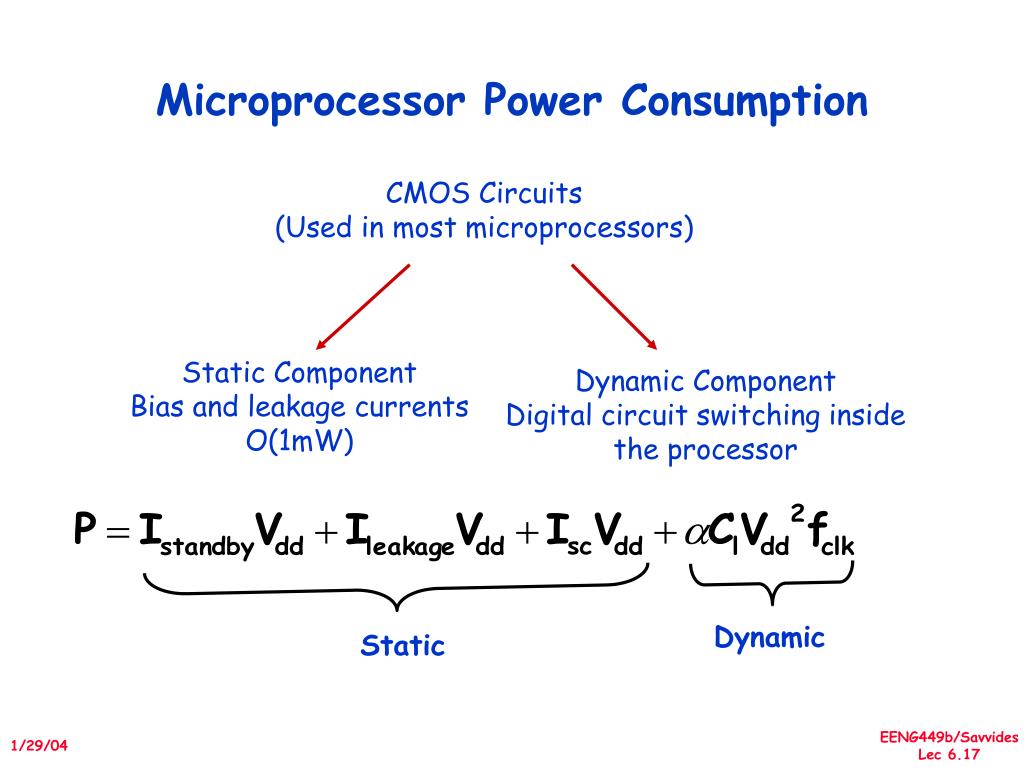 Microprocessor Power Consumption

CMOS Circuits
(Used in most microprocessors)

Static Component
Bias and leakage currents
O(1mW)

Dynamic Component
Digital circuit switching inside the processor

$P = I_{standby}V_{dd} + I_{leakage}V_{dd} + I_{sc}V_{dd} + \alpha C_l V_{dd}^2 f_{clk}$

Static

Dynamic

1/29/04

EENG449b/Savvides
Lec 6.17